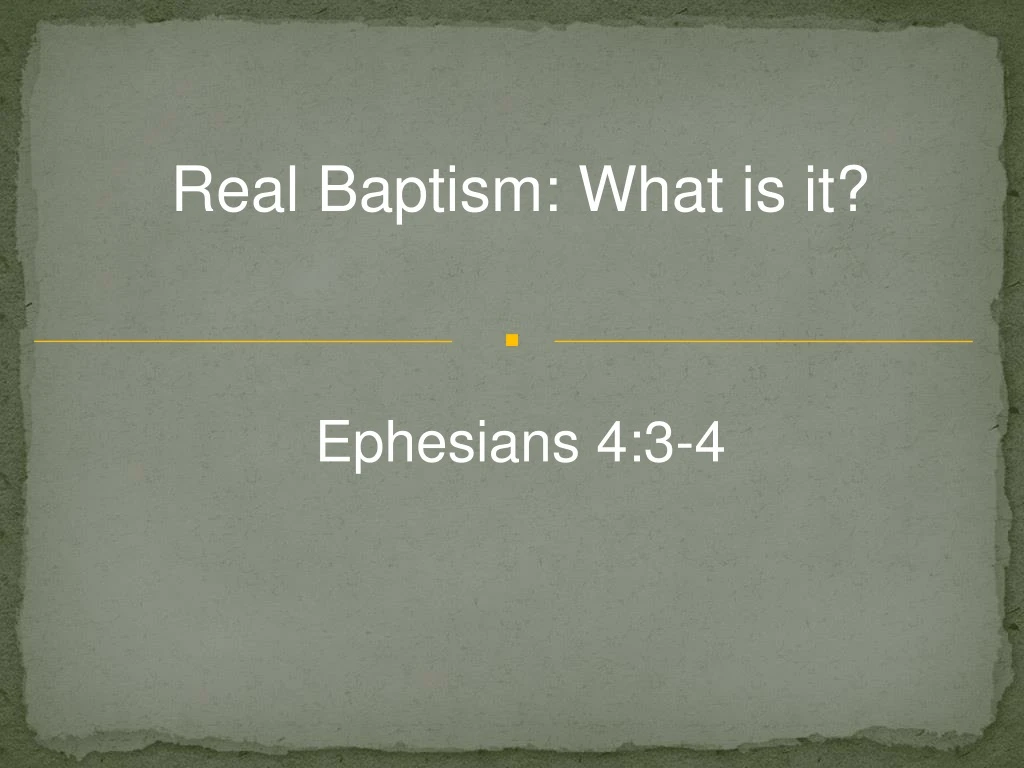 Real Baptism: What is it?

Ephesians 4:3-4